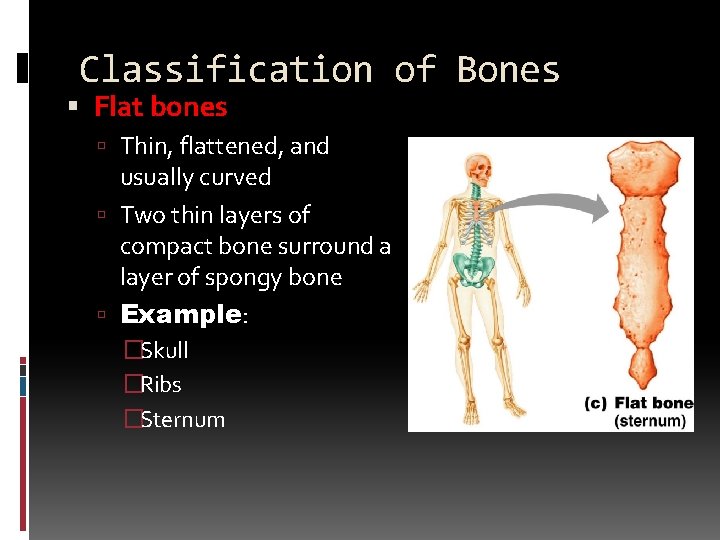 Classification of Bones

▪ Flat bones
  ▫ Thin, flattened, and usually curved
  ▫ Two thin layers of compact bone surround a layer of spongy bone
  ▫ Example:
    □Skull
    □Ribs
    □Sternum

(c) Flat bone (sternum)